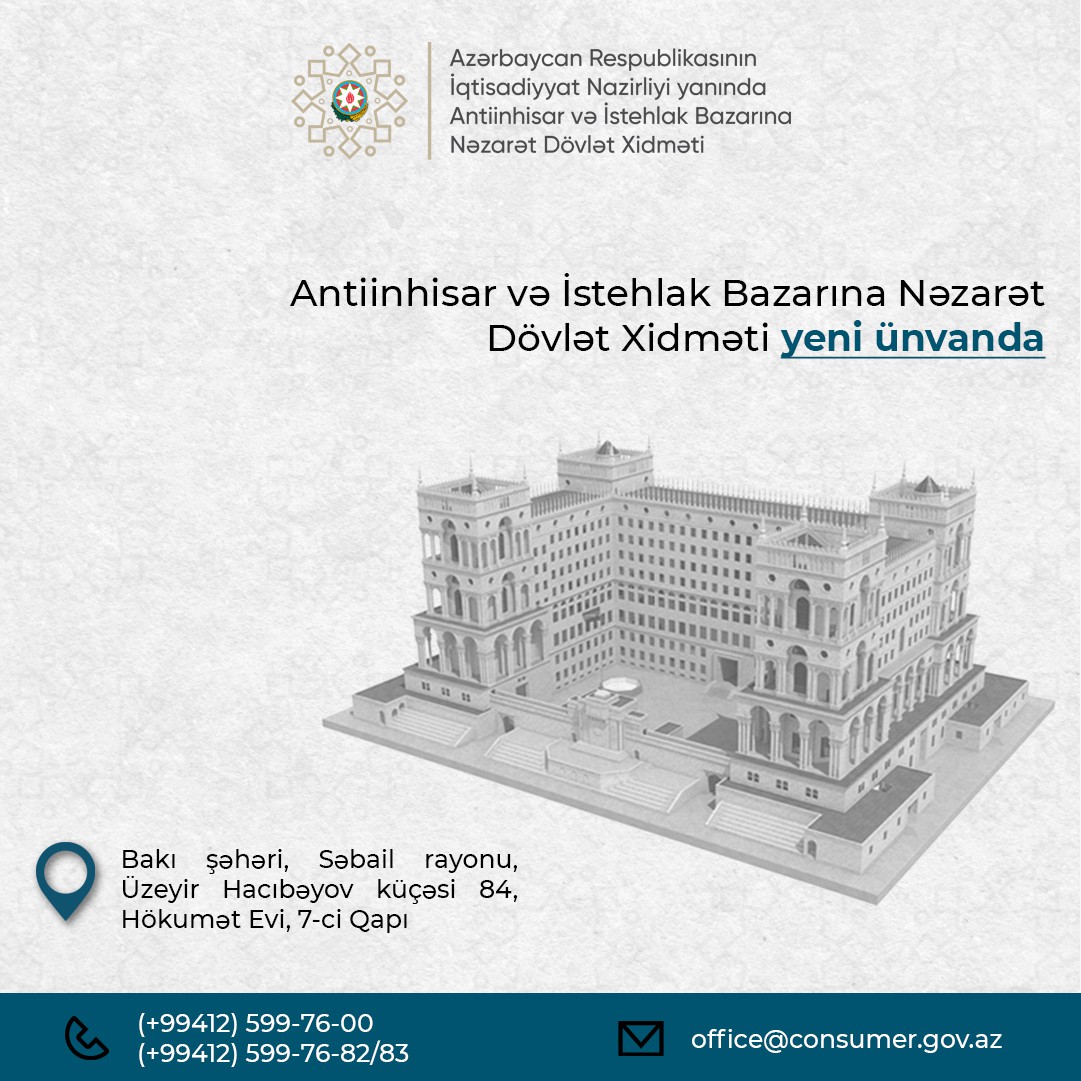 Azərbaycan Respublikasının İqtisadiyyat Nazirliyi yanında Antiinhisar və İstehlak Bazarına Nəzarət Dövlət Xidməti

Antiinhisar və İstehlak Bazarına Nəzarət Dövlət Xidməti yeni ünvanda

Bakı şəhəri, Səbail rayonu, Üzeyir Hacıbəyov küçəsi 84, Hökumət Evi, 7-ci Qapı

(+99412) 599-76-00
(+99412) 599-76-82/83

office@consumer.gov.az